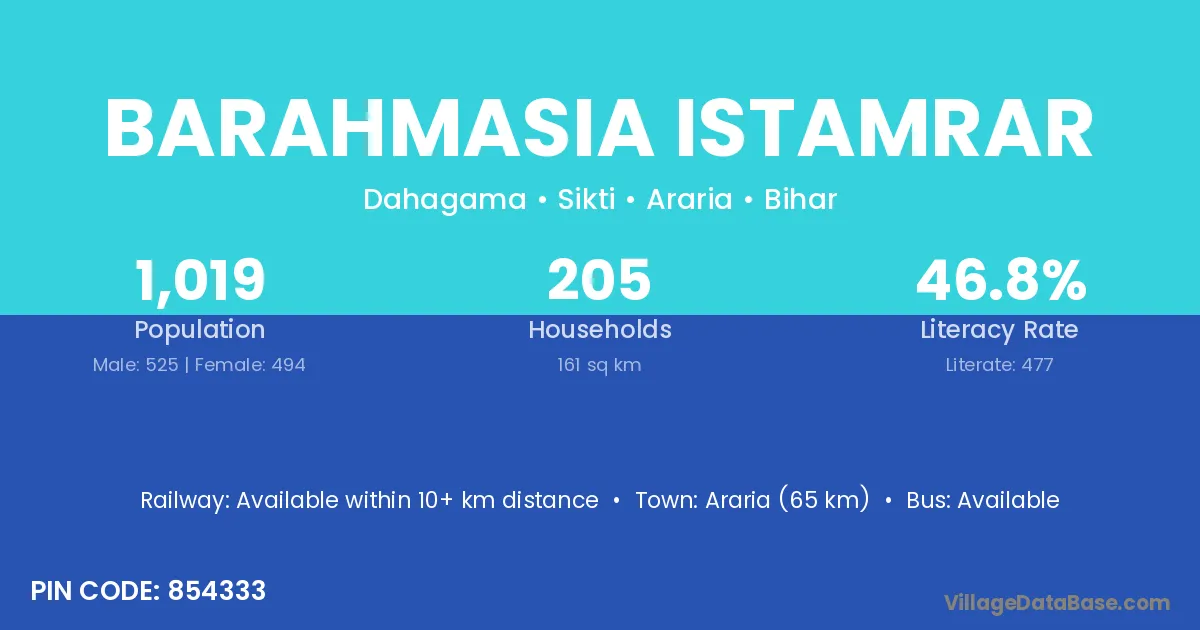 BARAHMASIA ISTAMRAR
Dahagama • Sikti • Araria • Bihar

1,019
Population
Male: 525 | Female: 494

205
Households
161 sq km

46.8%
Literacy Rate
Literate: 477

Railway: Available within 10+ km distance • Town: Araria (65 km) • Bus: Available

PIN CODE: 854333

VillageDataBase.com